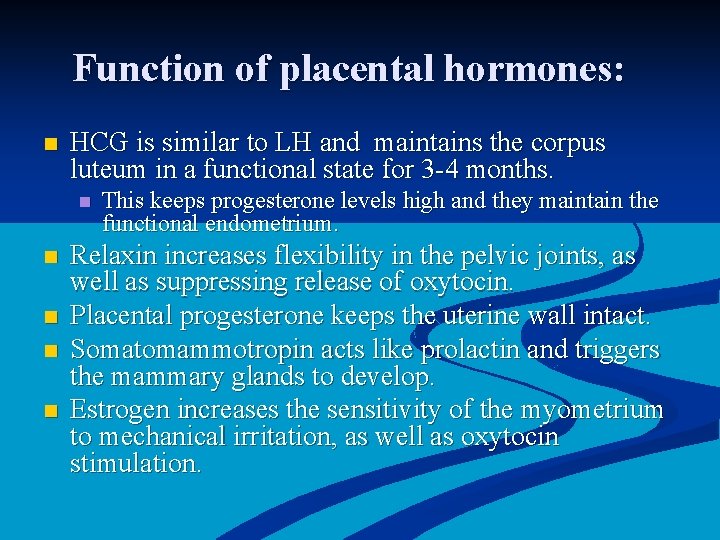 Function of placental hormones:

- HCG is similar to LH and maintains the corpus luteum in a functional state for 3-4 months.
  - This keeps progesterone levels high and they maintain the functional endometrium.
- Relaxin increases flexibility in the pelvic joints, as well as suppressing release of oxytocin.
- Placental progesterone keeps the uterine wall intact.
- Somatomammotropin acts like prolactin and triggers the mammary glands to develop.
- Estrogen increases the sensitivity of the myometrium to mechanical irritation, as well as oxytocin stimulation.